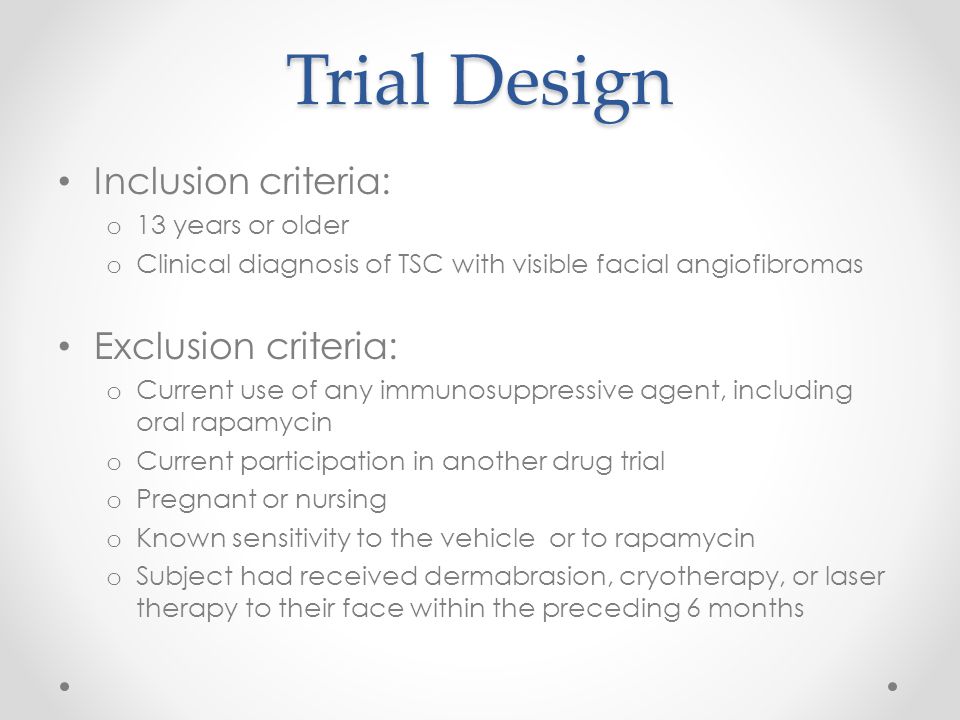 Trial Design

• Inclusion criteria:
  o 13 years or older
  o Clinical diagnosis of TSC with visible facial angiofibromas

• Exclusion criteria:
  o Current use of any immunosuppressive agent, including oral rapamycin
  o Current participation in another drug trial
  o Pregnant or nursing
  o Known sensitivity to the vehicle  or to rapamycin
  o Subject had received dermabrasion, cryotherapy, or laser therapy to their face within the preceding 6 months